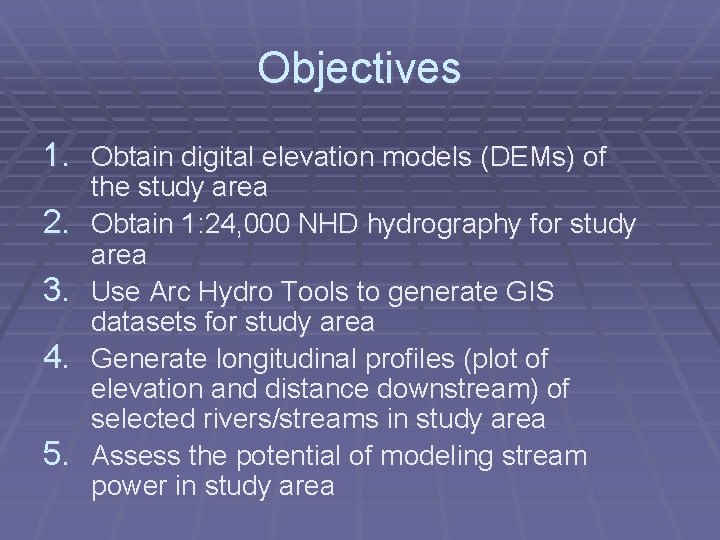 Objectives

1. Obtain digital elevation models (DEMs) of the study area
2. Obtain 1:24,000 NHD hydrography for study area
3. Use Arc Hydro Tools to generate GIS datasets for study area
4. Generate longitudinal profiles (plot of elevation and distance downstream) of selected rivers/streams in study area
5. Assess the potential of modeling stream power in study area